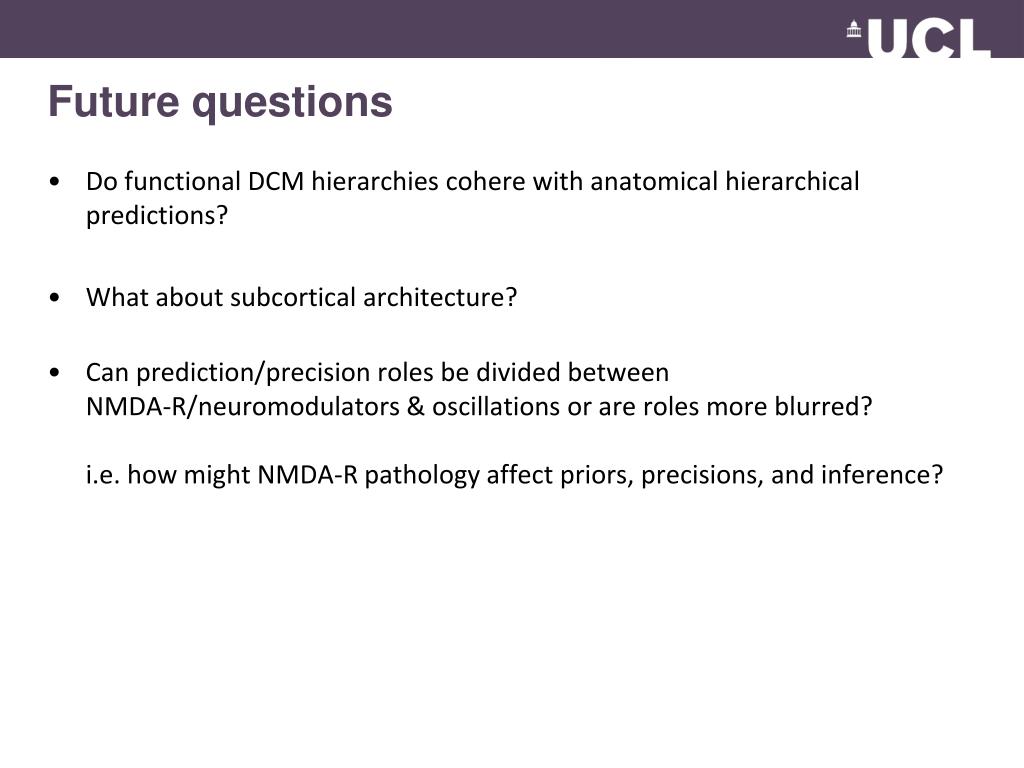 UCL

Future questions

• Do functional DCM hierarchies cohere with anatomical hierarchical predictions?

• What about subcortical architecture?

• Can prediction/precision roles be divided between NMDA-R/neuromodulators & oscillations or are roles more blurred?

i.e. how might NMDA-R pathology affect priors, precisions, and inference?